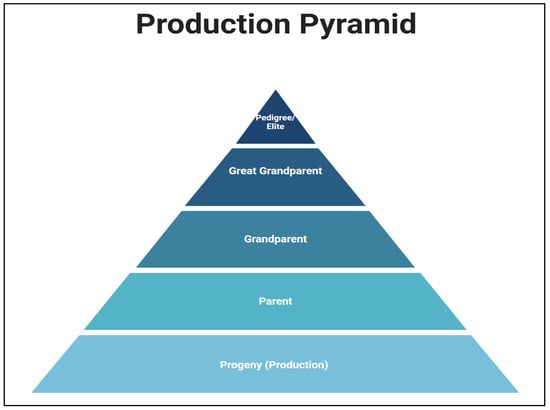 Production Pyramid

Pedigree/ Elite

Great Grandparent

Grandparent

Parent

Progeny (Production)